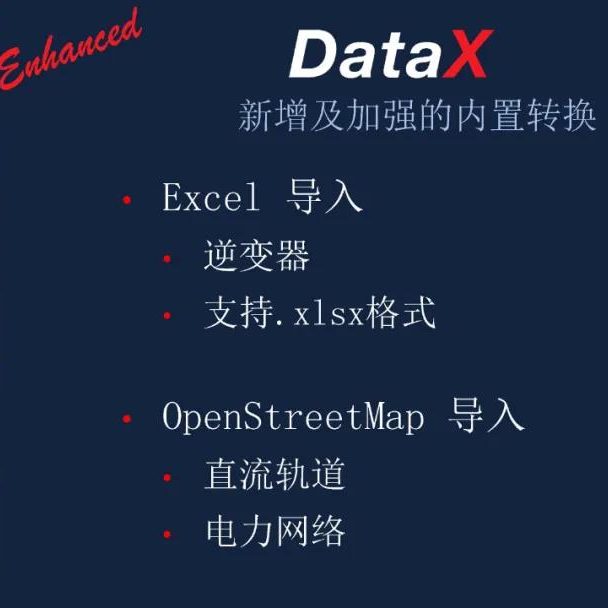 Enhanced

DataX

新增及加强的内置转换

• Excel 导入
  • 逆变器
  • 支持.xlsx格式

• OpenStreetMap 导入
  • 直流轨道
  • 电力网络